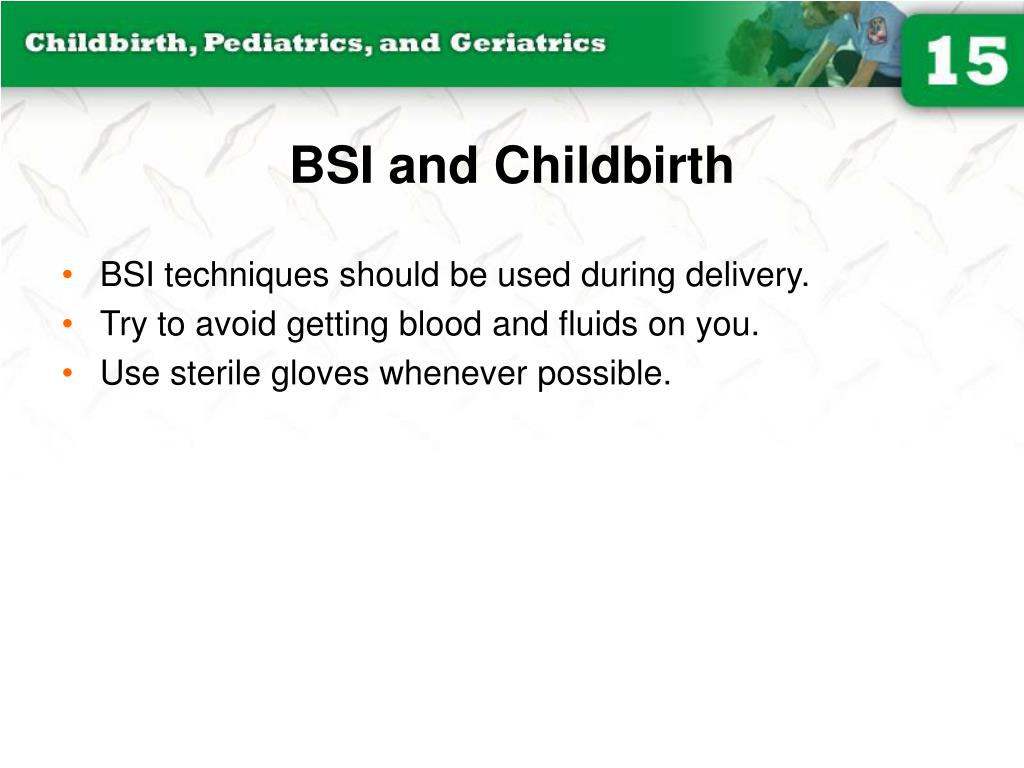 Childbirth, Pediatrics, and Geriatrics

15

BSI and Childbirth

• BSI techniques should be used during delivery.
• Try to avoid getting blood and fluids on you.
• Use sterile gloves whenever possible.